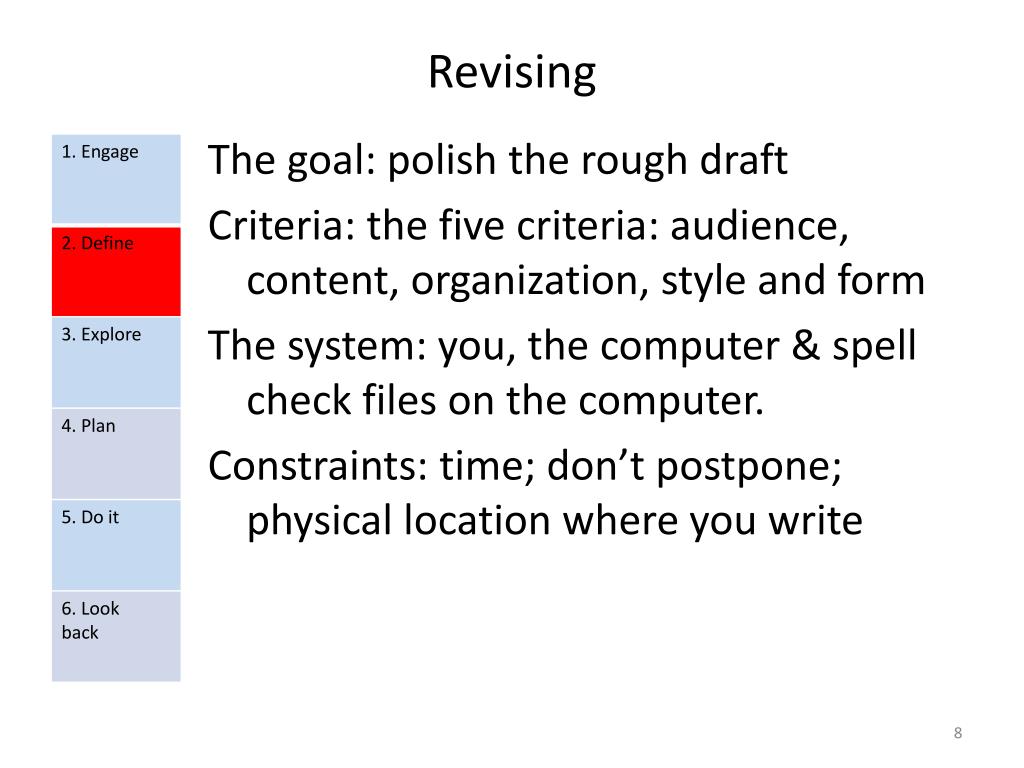 Revising

1. Engage

2. Define

3. Explore

4. Plan

5. Do it

6. Look back

The goal: polish the rough draft

Criteria: the five criteria: audience, content, organization, style and form

The system: you, the computer & spell check files on the computer.

Constraints: time; don't postpone; physical location where you write

8